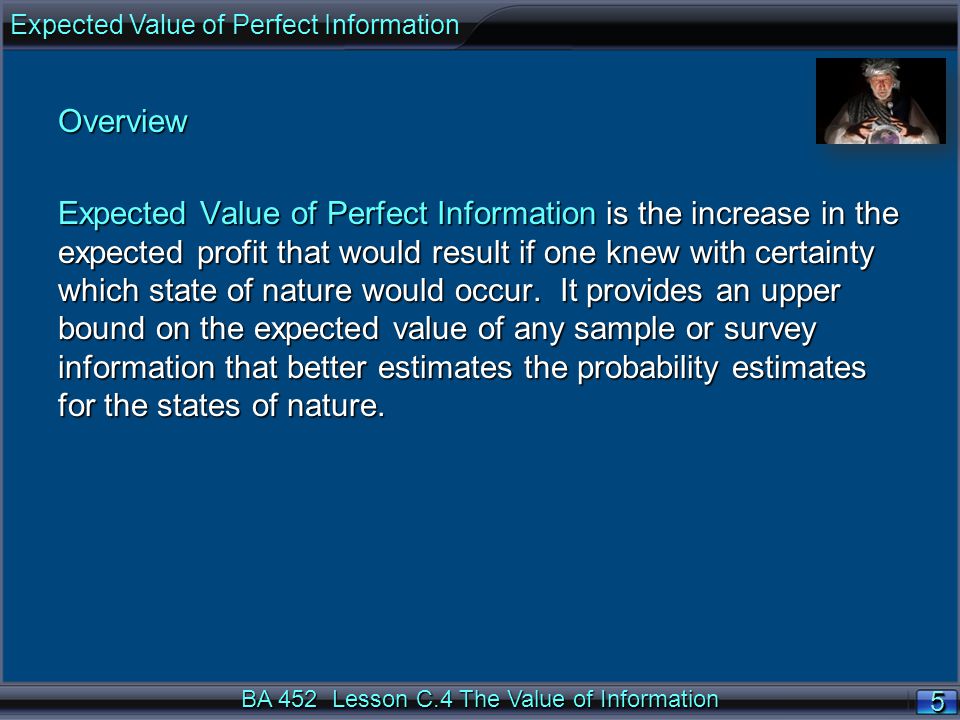 Expected Value of Perfect Information

Overview

Expected Value of Perfect Information is the increase in the expected profit that would result if one knew with certainty which state of nature would occur. It provides an upper bound on the expected value of any sample or survey information that better estimates the probability estimates for the states of nature.

BA 452 Lesson C.4 The Value of Information

5